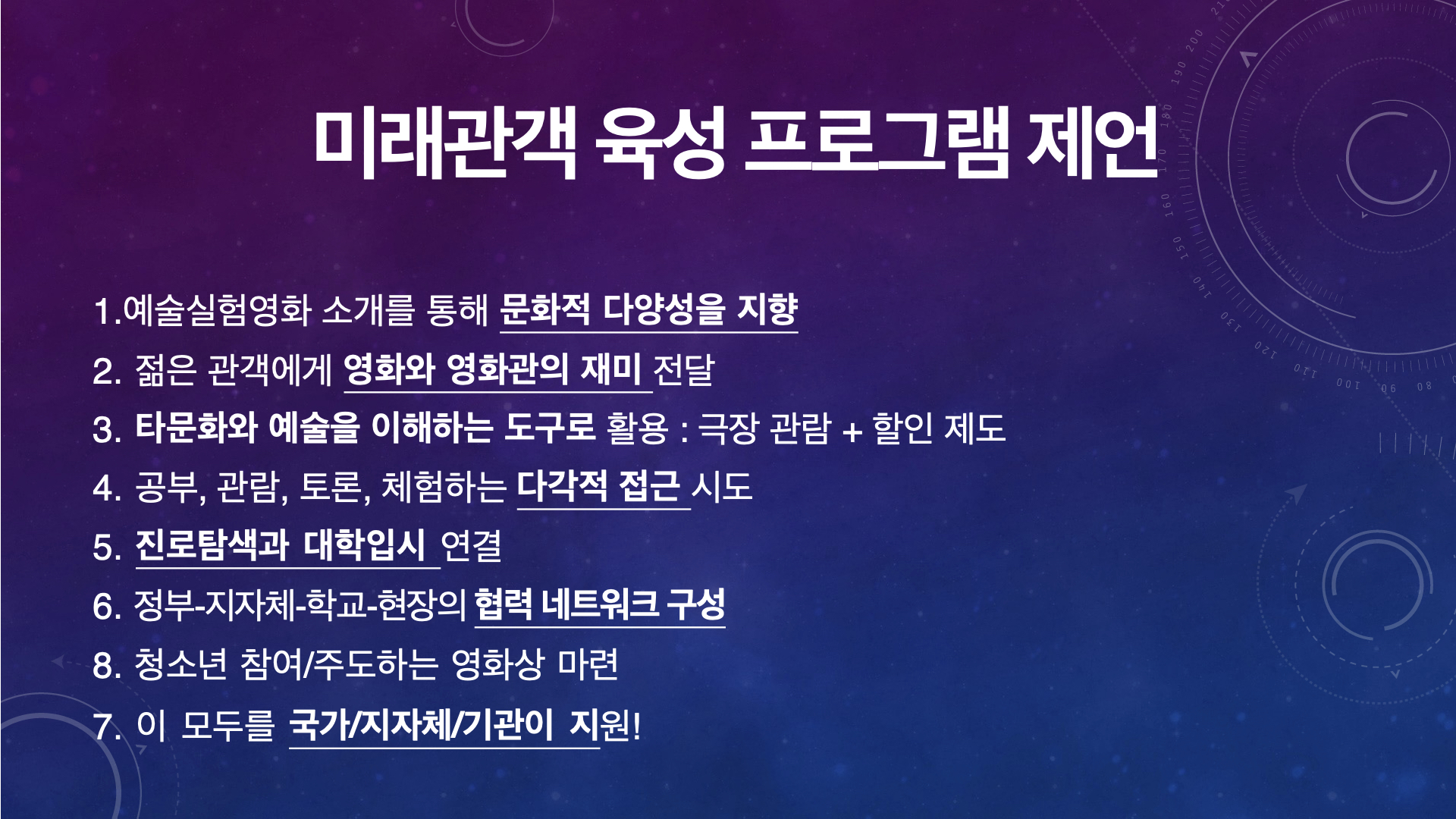 미래관객 육성 프로그램 제언

1.예술실험영화 소개를 통해 문화적 다양성을 지향

2. 젊은 관객에게 영화와 영화관의 재미 전달

3. 타문화와 예술을 이해하는 도구로 활용 : 극장 관람 + 할인 제도

4. 공부, 관람, 토론, 체험하는 다각적 접근 시도

5. 진로탐색과 대학입시 연결

6. 정부-지자체-학교-현장의 협력 네트워크 구성

8. 청소년 참여/주도하는 영화상 마련

7. 이 모두를 국가/지자체/기관이 지원!